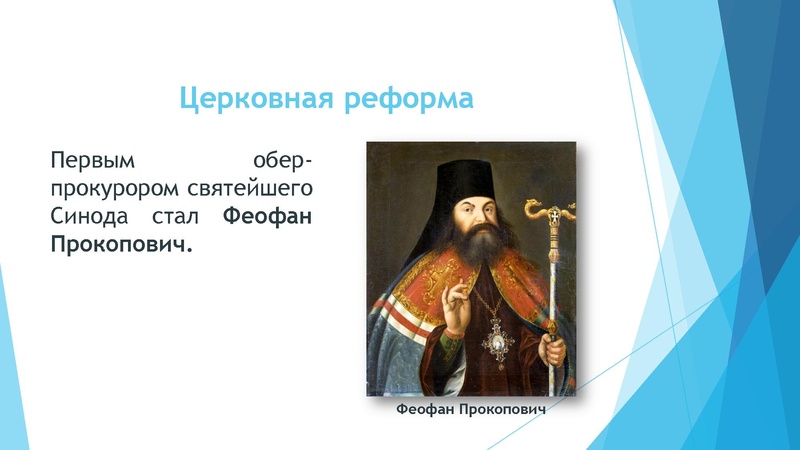 Церковная реформа

Первым обер-прокурором святейшего Синода стал **Феофан Прокопович.**

Феофан Прокопович